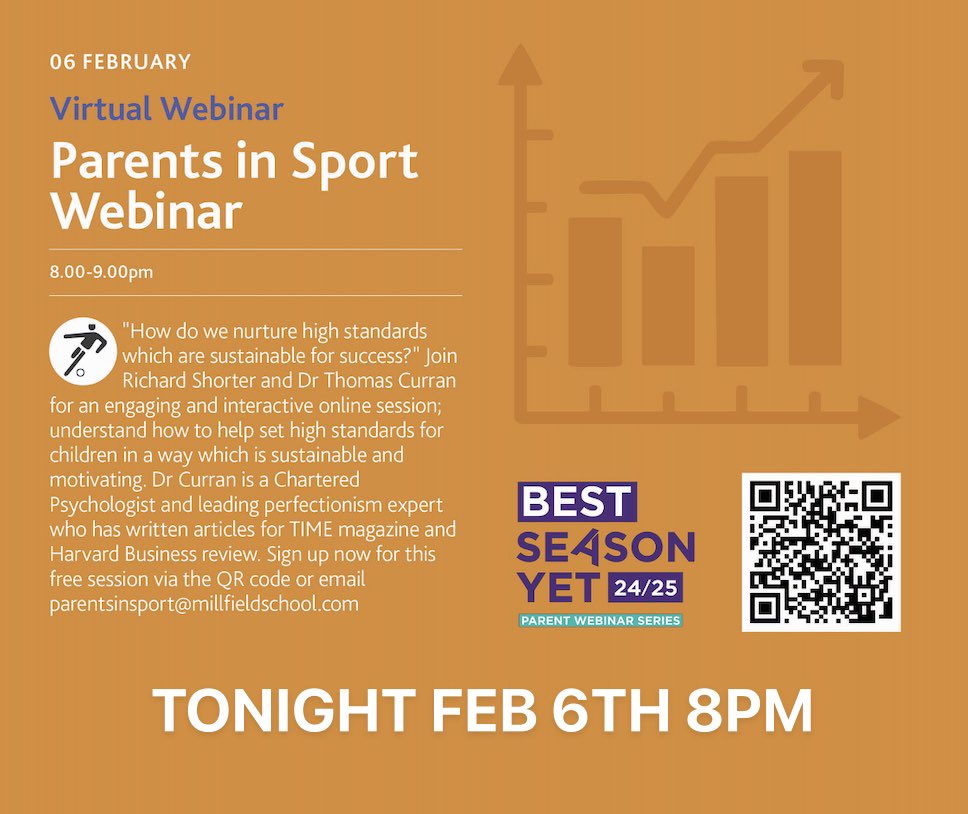 06 FEBRUARY

Virtual Webinar

Parents in Sport Webinar

8.00-9.00pm

"How do we nurture high standards which are sustainable for success?" Join Richard Shorter and Dr Thomas Curran for an engaging and interactive online session; understand how to help set high standards for children in a way which is sustainable and motivating. Dr Curran is a Chartered Psychologist and leading perfectionism expert who has written articles for TIME magazine and Harvard Business review. Sign up now for this free session via the QR code or email parentsinsport@millfieldschool.com

BEST SEASON YET 24/25

PARENT WEBINAR SERIES

TONIGHT FEB 6TH 8PM